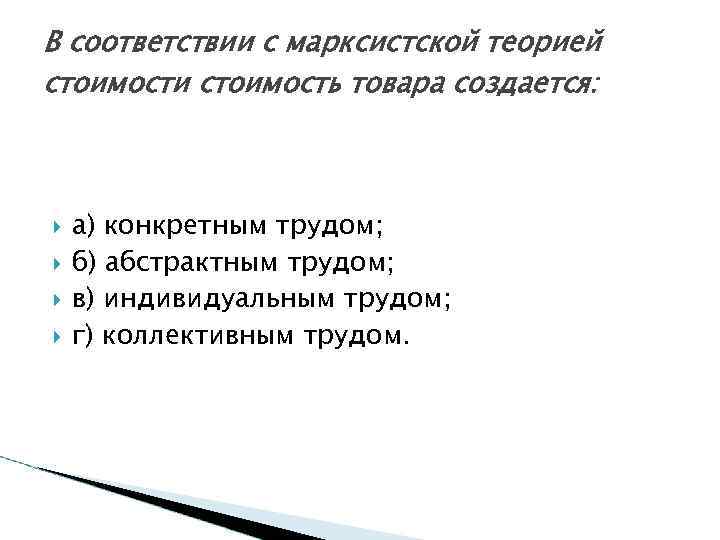 В соответствии с марксистской теорией стоимости стоимость товара создается:

а) конкретным трудом;
б) абстрактным трудом;
в) индивидуальным трудом;
г) коллективным трудом.